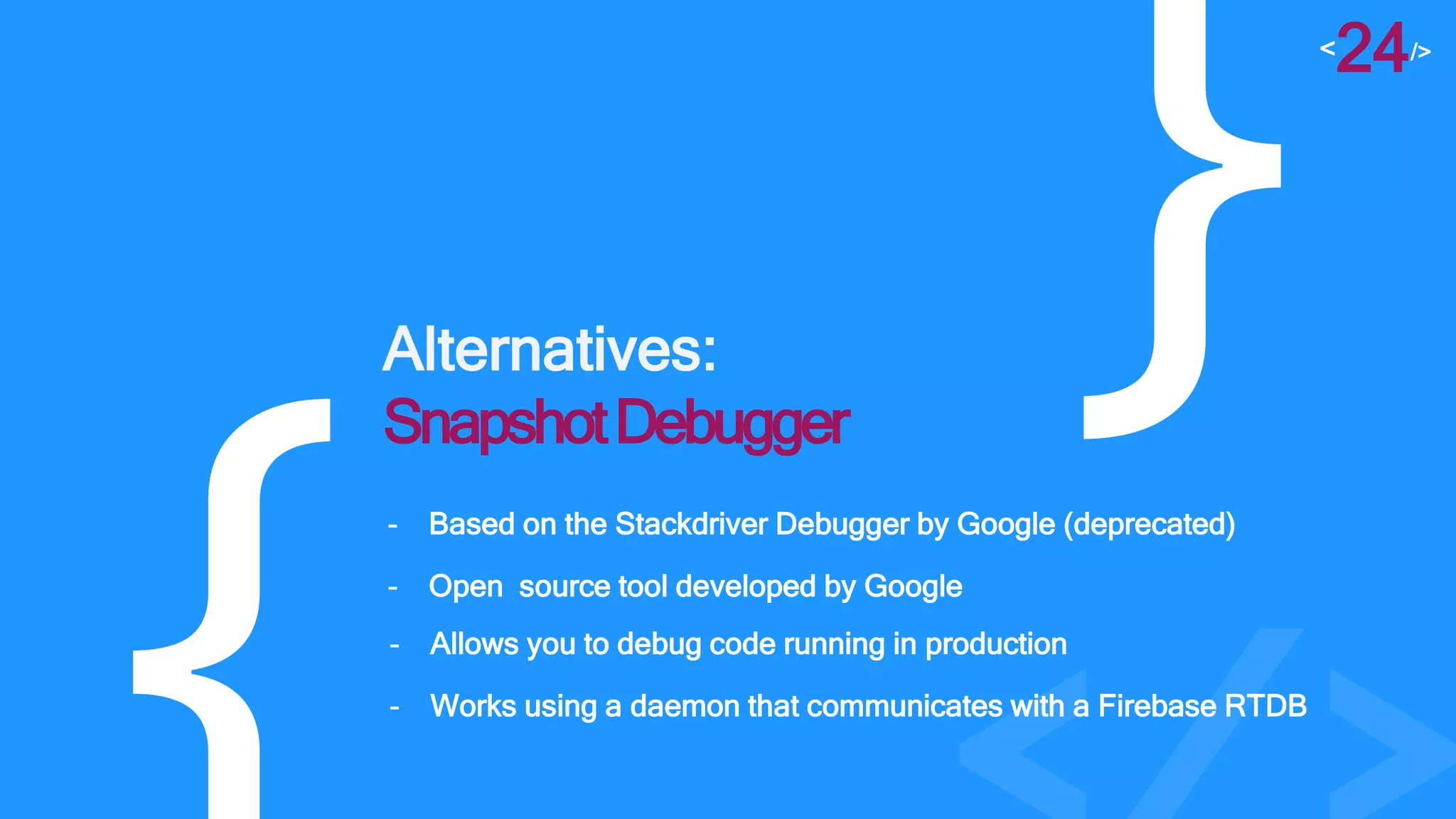 <24/>

Alternatives:
Snapshot Debugger

- Based on the Stackdriver Debugger by Google (deprecated)
- Open source tool developed by Google
- Allows you to debug code running in production
- Works using a daemon that communicates with a Firebase RTDB